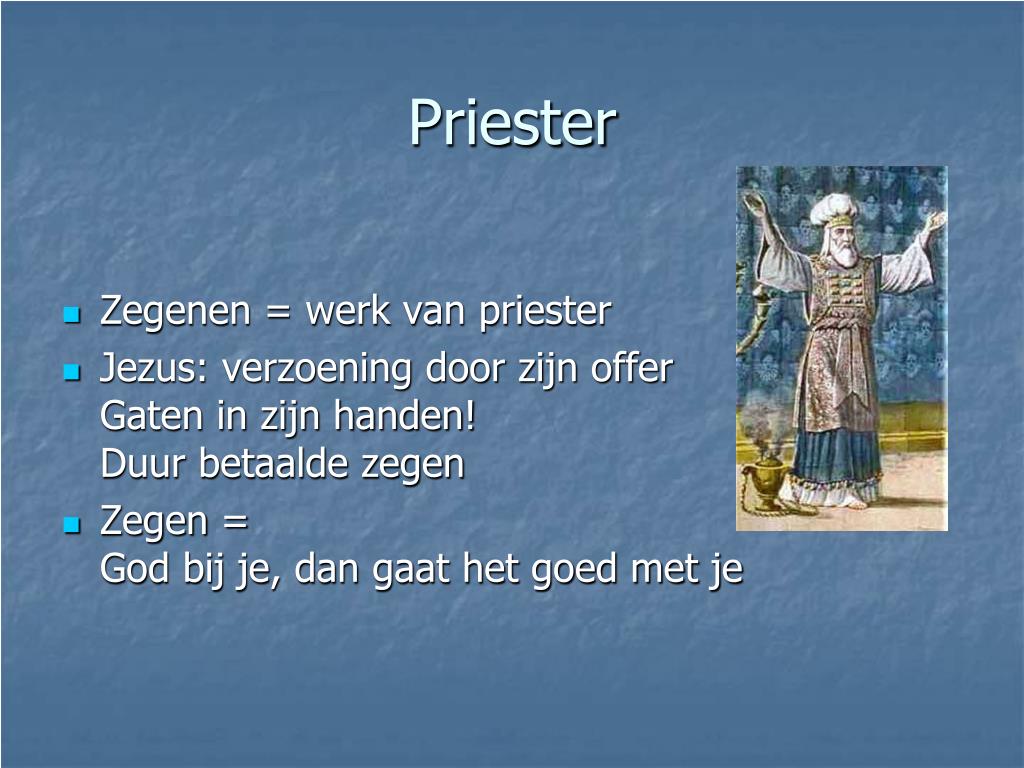 Priester

- Zegenen = werk van priester
- Jezus: verzoening door zijn offer
Gaten in zijn handen!
Duur betaalde zegen
- Zegen =
God bij je, dan gaat het goed met je